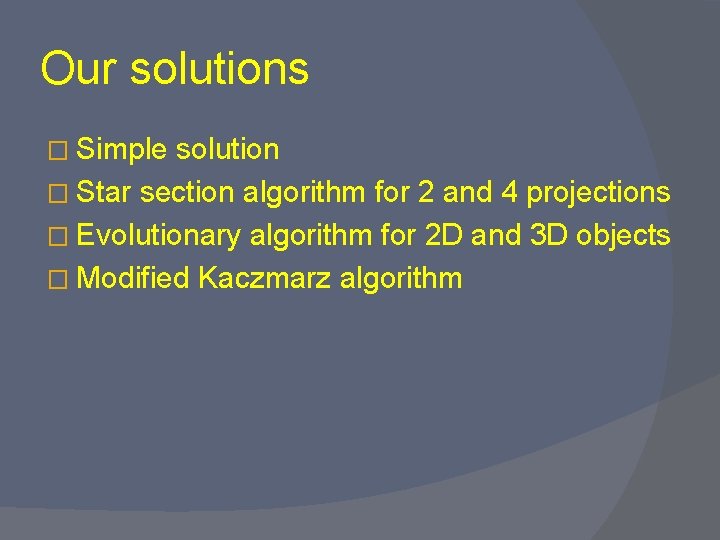 Our solutions

□ Simple solution
□ Star section algorithm for 2 and 4 projections
□ Evolutionary algorithm for 2D and 3D objects
□ Modified Kaczmarz algorithm